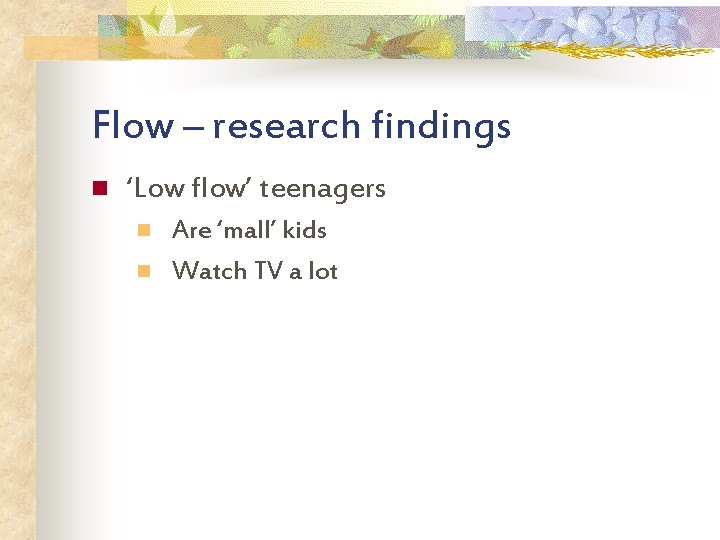 Flow – research findings

‘Low flow’ teenagers

Are ‘mall’ kids

Watch TV a lot